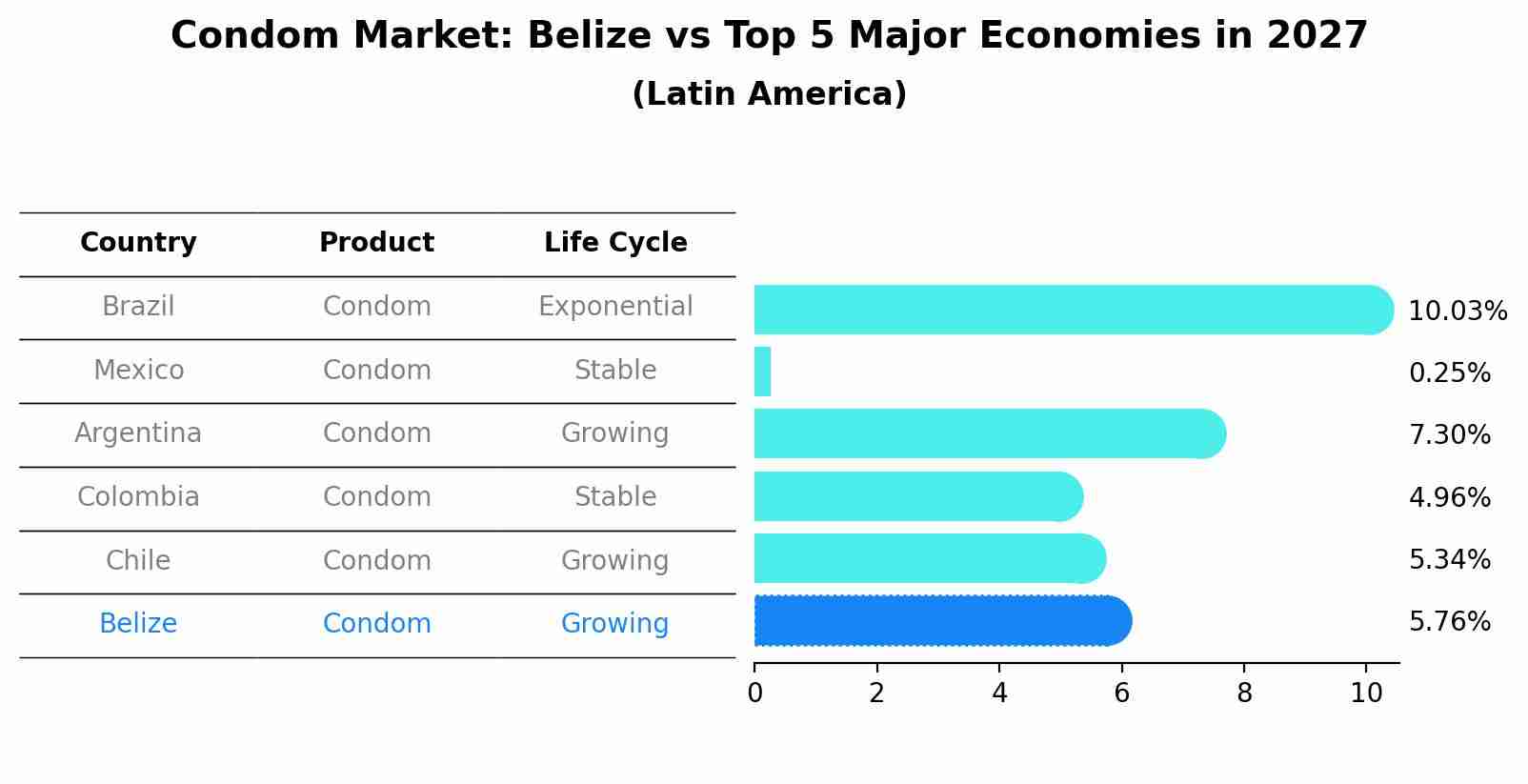 Condom Market: Belize vs Top 5 Major Economies in 2027
(Latin America)

| Country | Product | Life Cycle |
|---|---|---|
| Brazil | Condom | Exponential |
| Mexico | Condom | Stable |
| Argentina | Condom | Growing |
| Colombia | Condom | Stable |
| Chile | Condom | Growing |
| Belize | Condom | Growing |

10.03%
0.25%
7.30%
4.96%
5.34%
5.76%

0 2 4 6 8 10